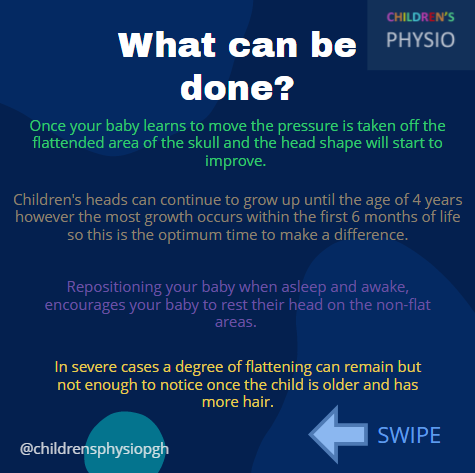 CHILDREN'S
PHYSIO

What can be done?

Once your baby learns to move the pressure is taken off the flattended area of the skull and the head shape will start to improve.

Children's heads can continue to grow up until the age of 4 years however the most growth occurs within the first 6 months of life so this is the optimum time to make a difference.

Repositioning your baby when asleep and awake, encourages your baby to rest their head on the non-flat areas.

In severe cases a degree of flattening can remain but not enough to notice once the child is older and has more hair.

@childrensphysiopgh

SWIPE